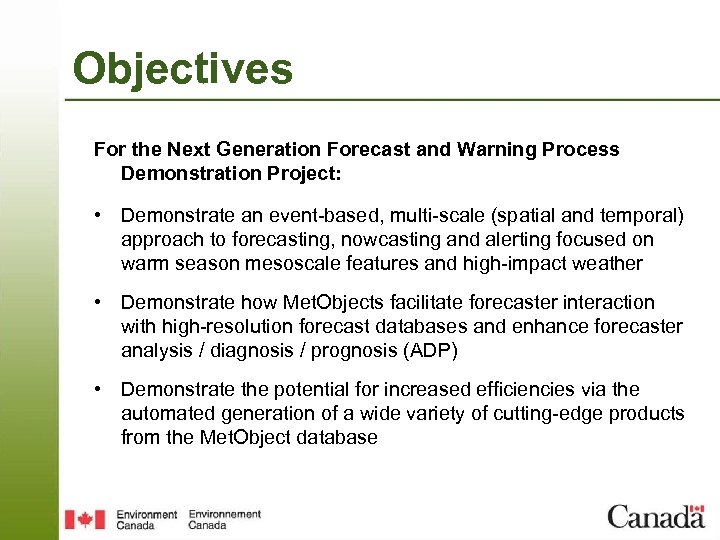 Objectives

For the Next Generation Forecast and Warning Process Demonstration Project:

• Demonstrate an event-based, multi-scale (spatial and temporal) approach to forecasting, nowcasting and alerting focused on warm season mesoscale features and high-impact weather

• Demonstrate how MetObjects facilitate forecaster interaction with high-resolution forecast databases and enhance forecaster analysis / diagnosis / prognosis (ADP)

• Demonstrate the potential for increased efficiencies via the automated generation of a wide variety of cutting-edge products from the MetObject database

Environment Canada Environnement Canada

Canada